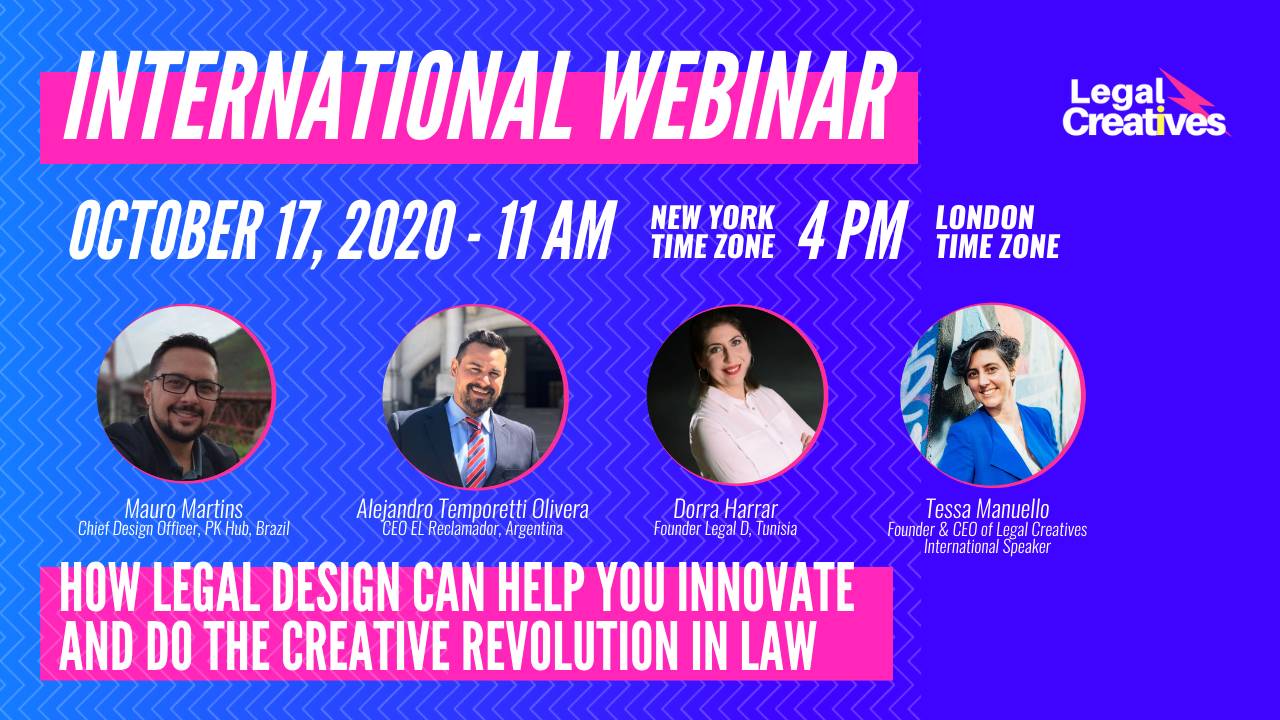 INTERNATIONAL WEBINAR

Legal Creatives

OCTOBER 17, 2020 - 11 AM NEW YORK TIME ZONE 4 PM LONDON TIME ZONE

Mauro Martins
Chief Design Officer, PK Hub, Brazil

Alejandro Temporetti Olivera
CEO EL Reclamador, Argentina

Dorra Harrar
Founder Legal D, Tunisia

Tessa Manuello
Founder & CEO of Legal Creatives
International Speaker

HOW LEGAL DESIGN CAN HELP YOU INNOVATE AND DO THE CREATIVE REVOLUTION IN LAW